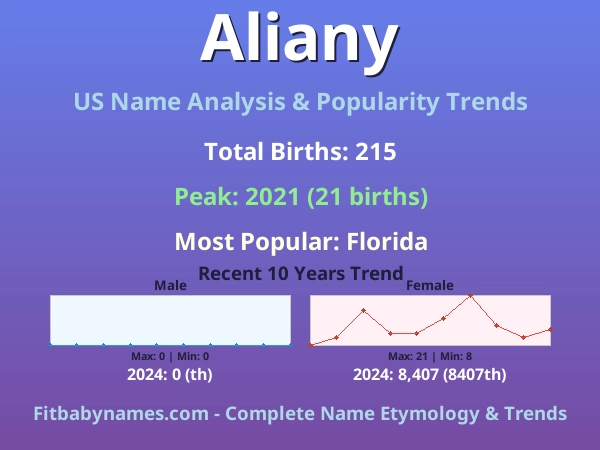 Aliany

US Name Analysis & Popularity Trends

Total Births: 215

Peak: 2021 (21 births)

Most Popular: Florida

Recent 10 Years Trend

Male

Max: 0 | Min: 0

2024: 0 (th)

Female

Max: 21 | Min: 8

2024: 8,407 (8407th)

Fitbabynames.com - Complete Name Etymology & Trends